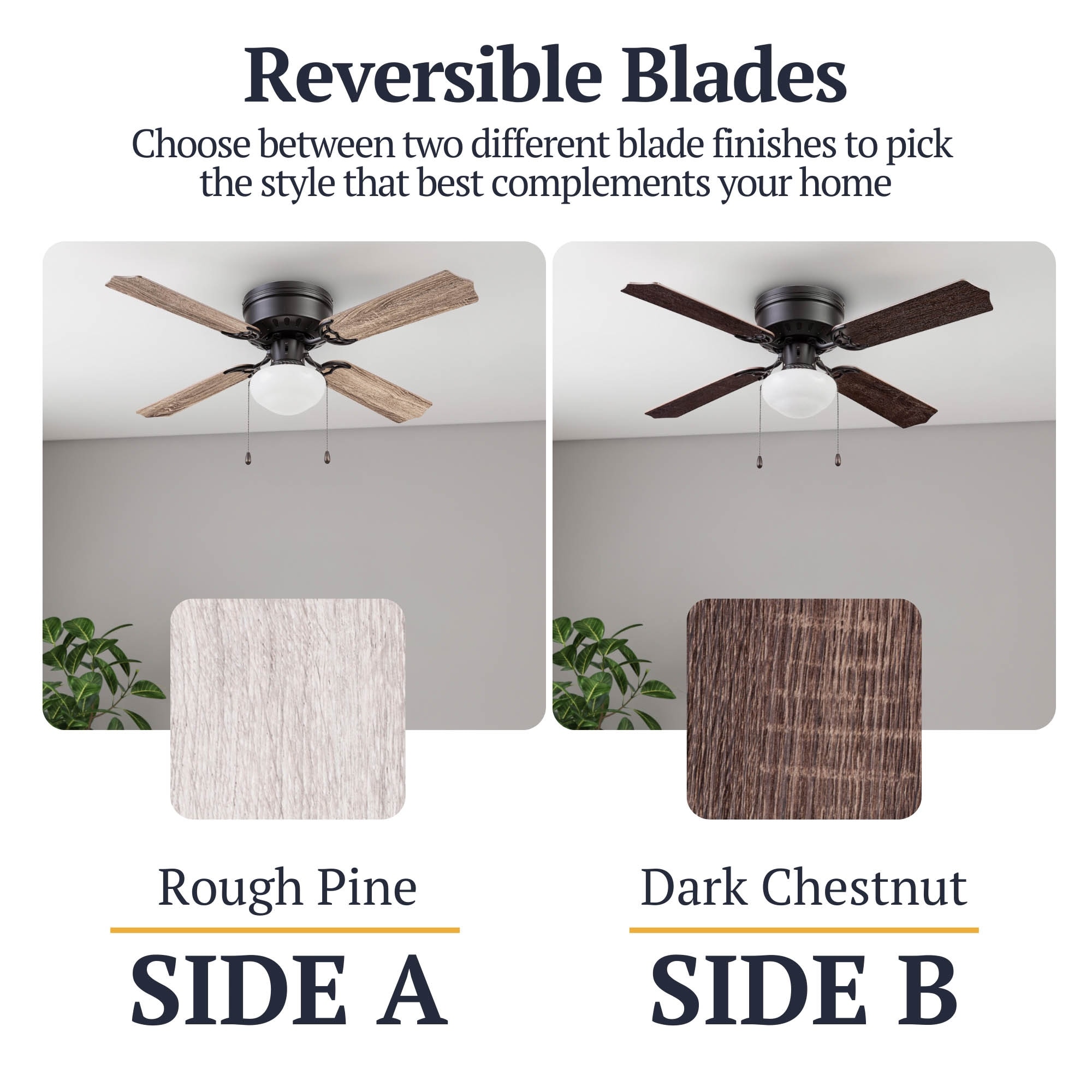 Reversible Blades

Choose between two different blade finishes to pick the style that best complements your home

Rough Pine

SIDE A

Dark Chestnut

SIDE B